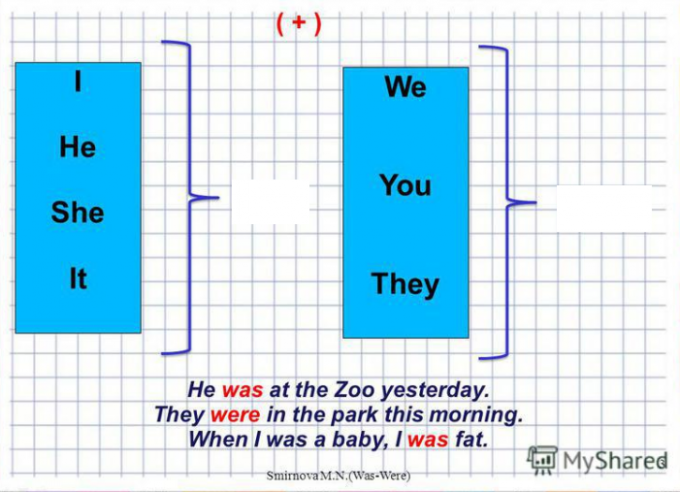 ( + )

I
He
She
It

We
You
They

He was at the Zoo yesterday.
They were in the park this morning.
When I was a baby, I was fat.

MyShared

Smirnova M.N.(Was-Were)